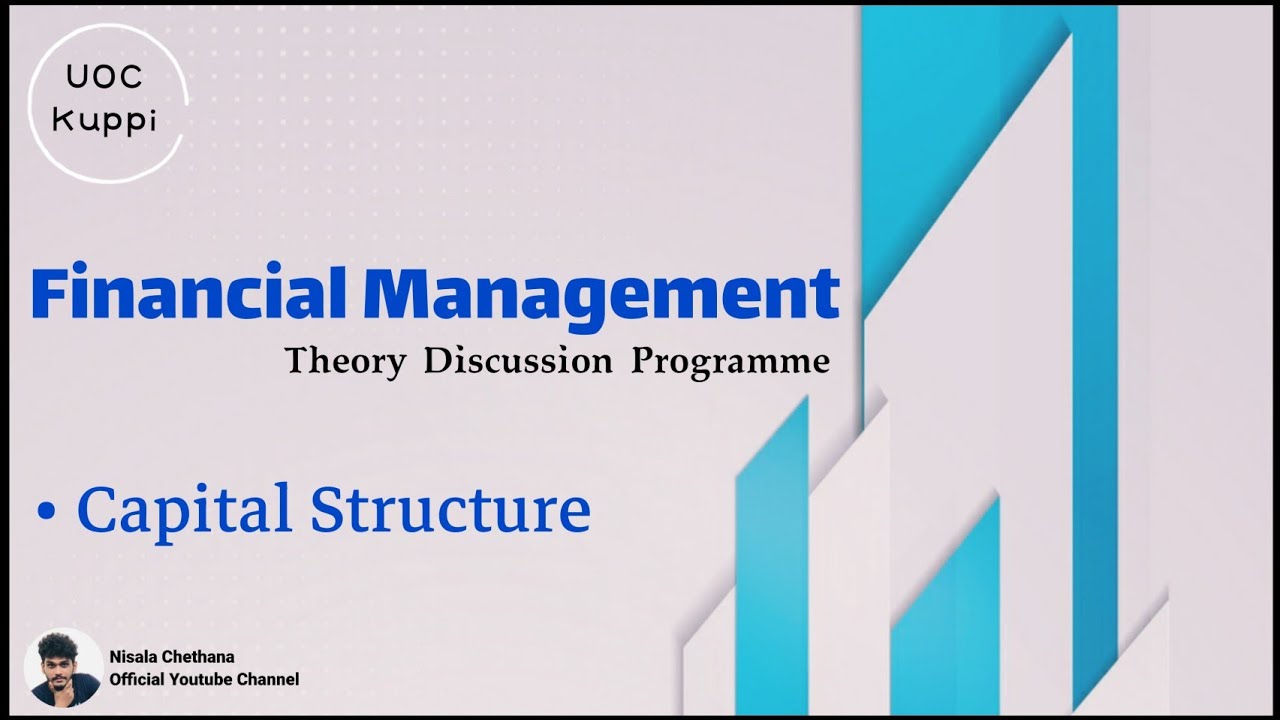 UOC
Kuppi

Financial Management
Theory Discussion Programme

• Capital Structure

Nisala Chethana
Official Youtube Channel